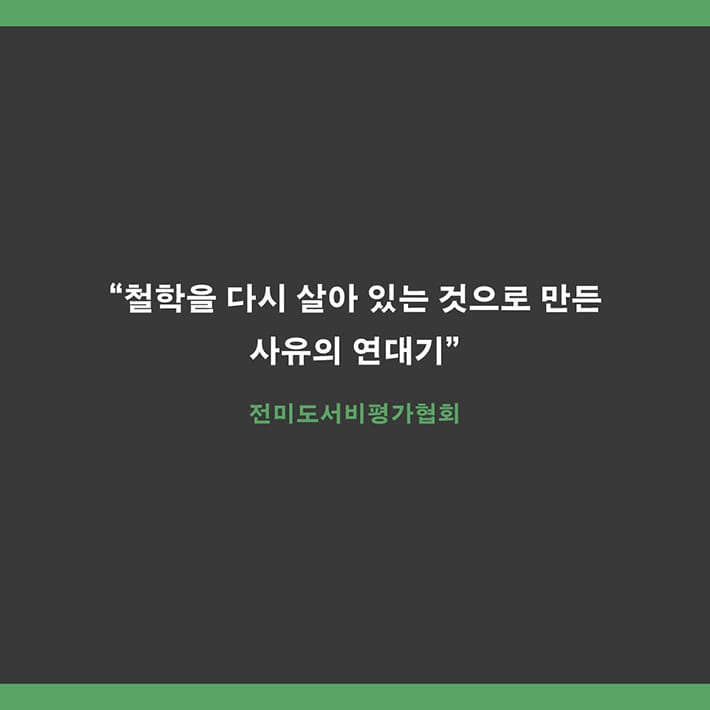 “철학을 다시 살아 있는 것으로 만든 사유의 연대기”

전미도서비평가협회